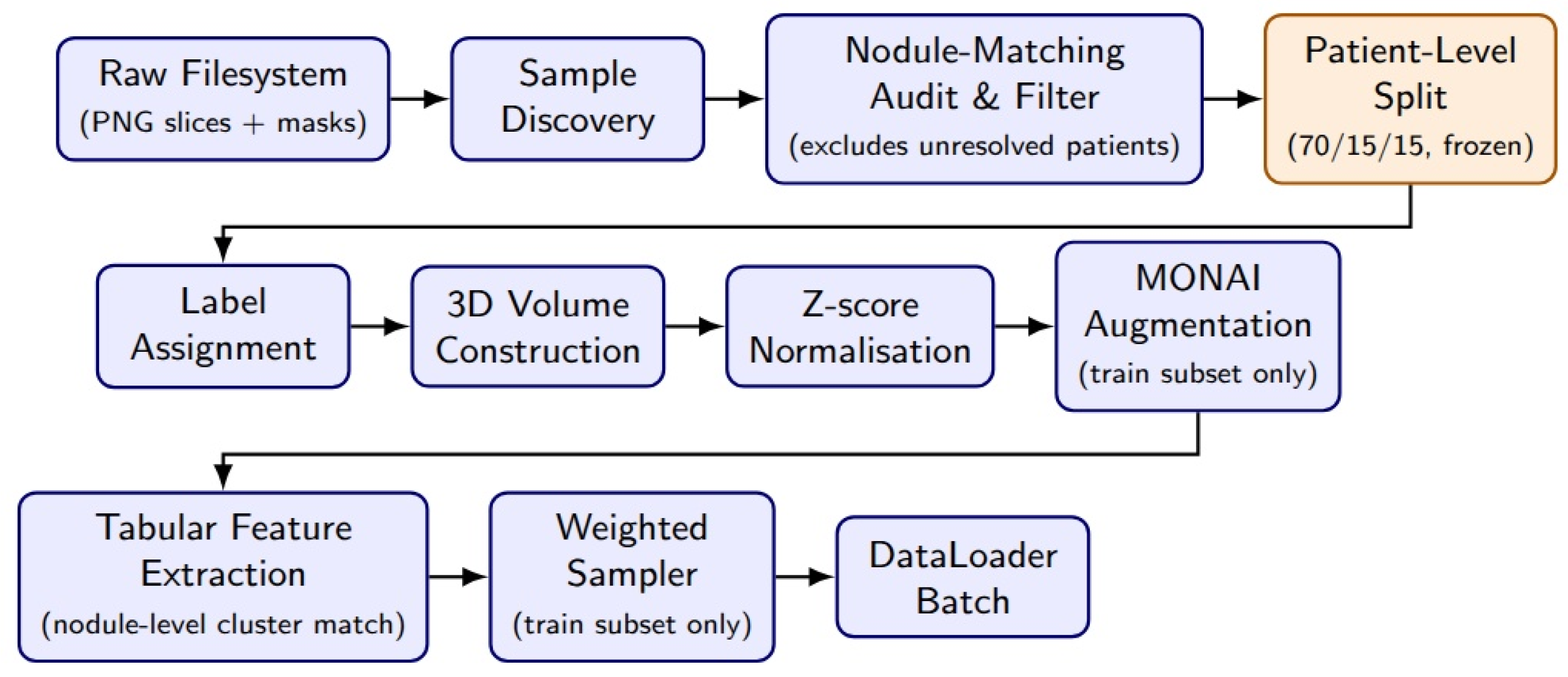 Raw Filesystem
(PNG slices + masks)

Sample Discovery

Nodule-Matching Audit & Filter
(excludes unresolved patients)

Patient-Level Split
(70/15/15, frozen)

Label Assignment

3D Volume Construction

Z-score Normalisation

MONAI Augmentation
(train subset only)

Tabular Feature Extraction
(nodule-level cluster match)

Weighted Sampler
(train subset only)

DataLoader Batch